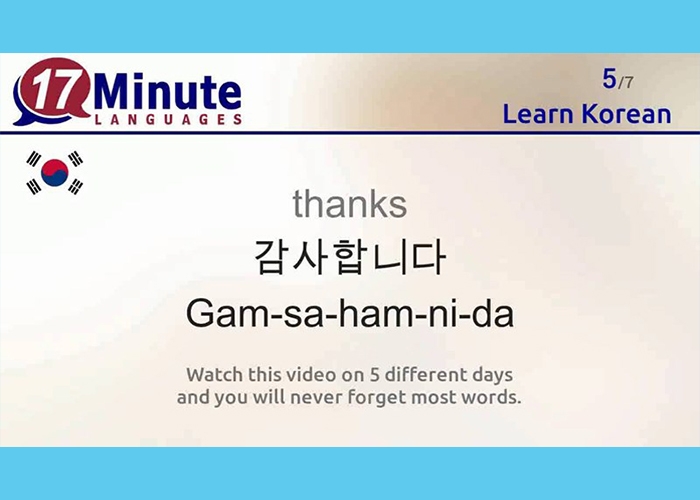 17 Minute
LANGUAGES

5/7
Learn Korean

thanks
감사합니다
Gam-sa-ham-ni-da

Watch this video on 5 different days
and you will never forget most words.